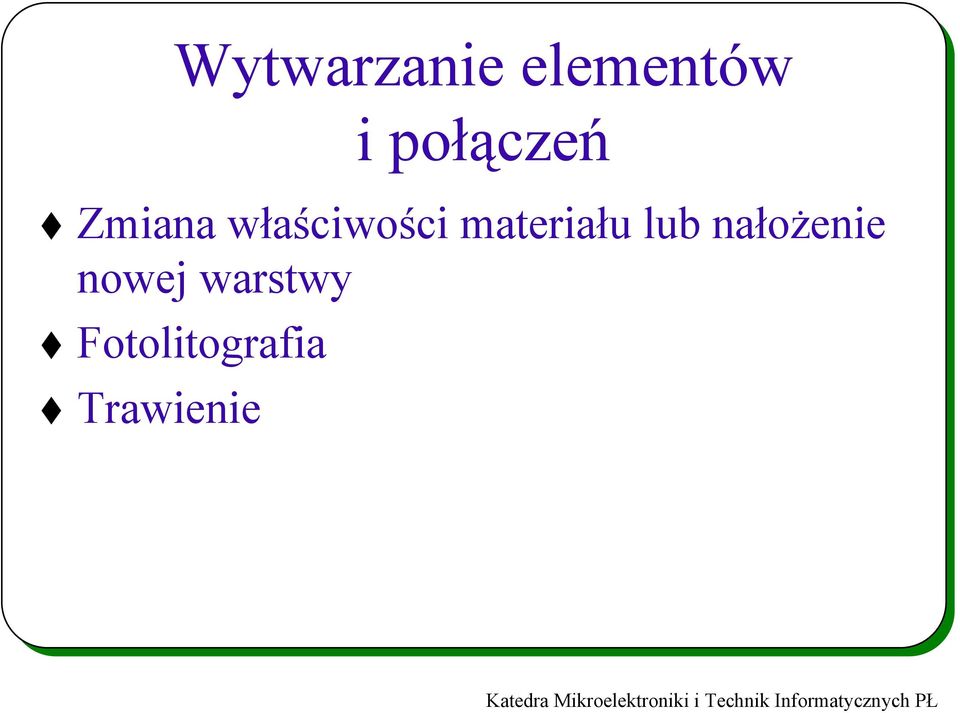 Wytwarzanie elementów i połączeń

♦ Zmiana właściwości materiału lub nałożenie nowej warstwy

♦ Fotolitografia

♦ Trawienie

Katedra Mikroelektroniki i Technik Informatycznych PŁ